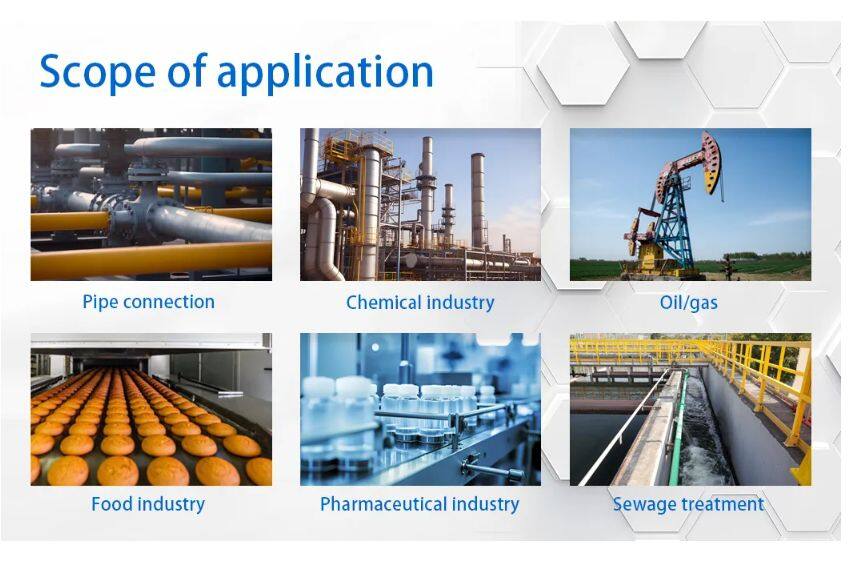 Scope of application

Pipe connection

Chemical industry

Oil/gas

Food industry

Pharmaceutical industry

Sewage treatment